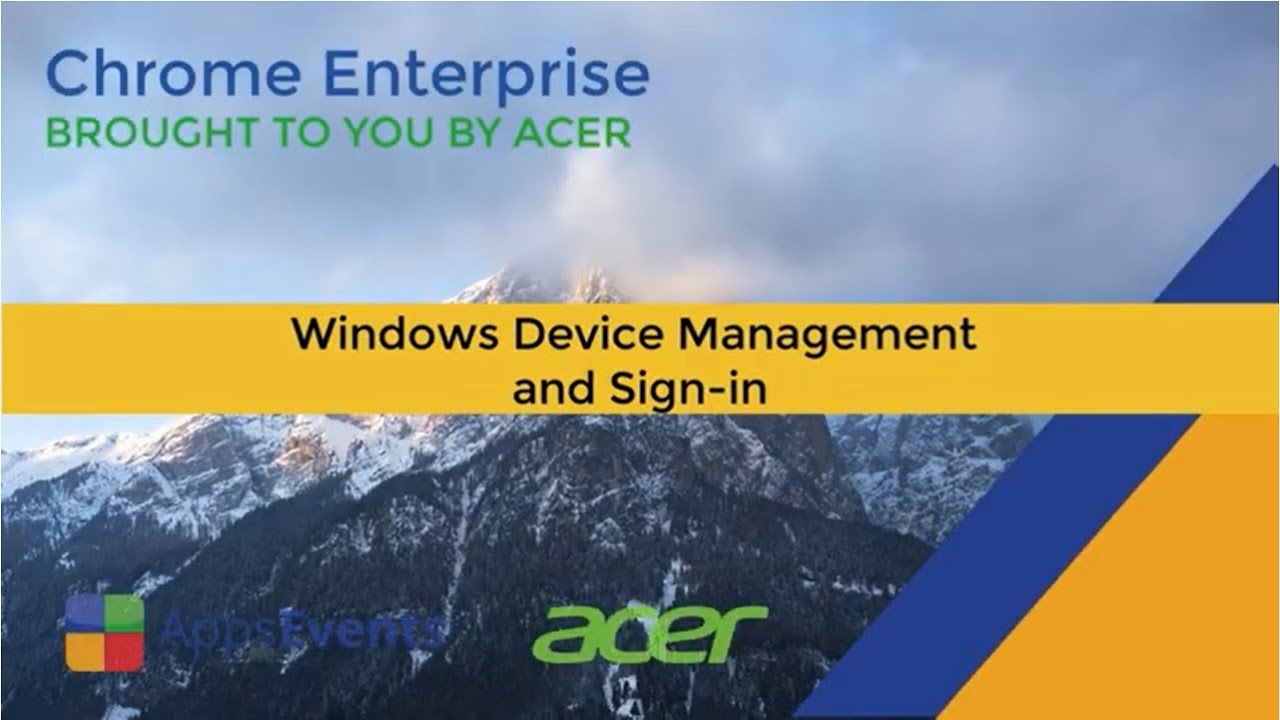 Chrome Enterprise
BROUGHT TO YOU BY ACER

Windows Device Management and Sign-in

AppsEvents

acer